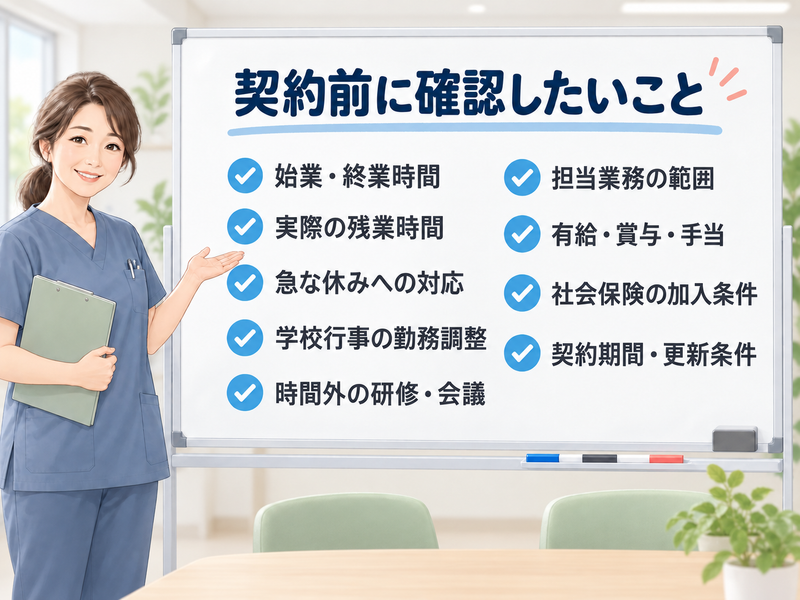 契約前に確認したいこと

始業・終業時間

実際の残業時間

急な休みへの対応

学校行事の勤務調整

時間外の研修・会議

担当業務の範囲

有給・賞与・手当

社会保険の加入条件

契約期間・更新条件